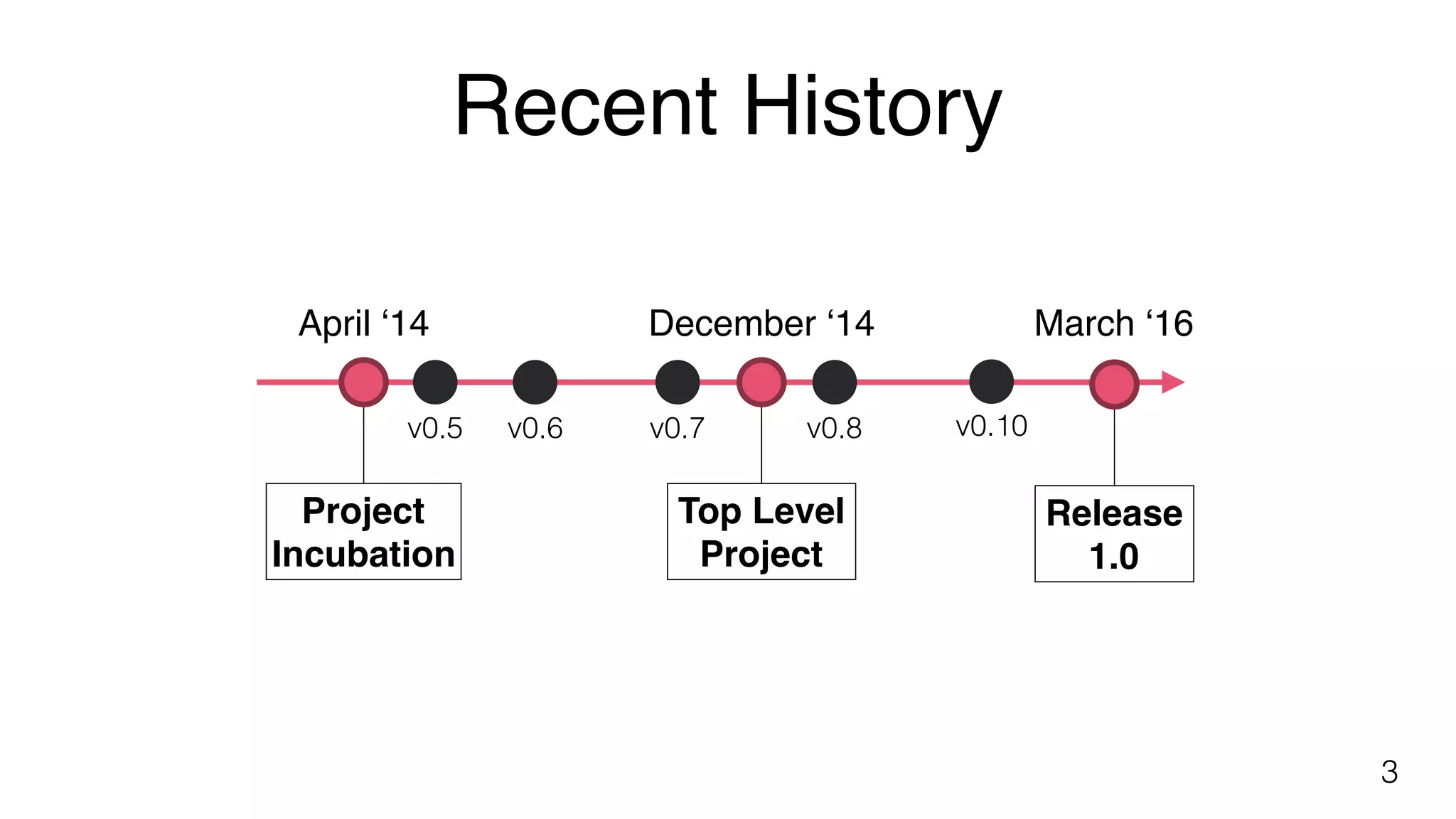 Recent History

April ‘14

December ‘14

March ‘16

v0.5

v0.6

v0.7

v0.8

v0.10

Project Incubation

Top Level Project

Release 1.0

3